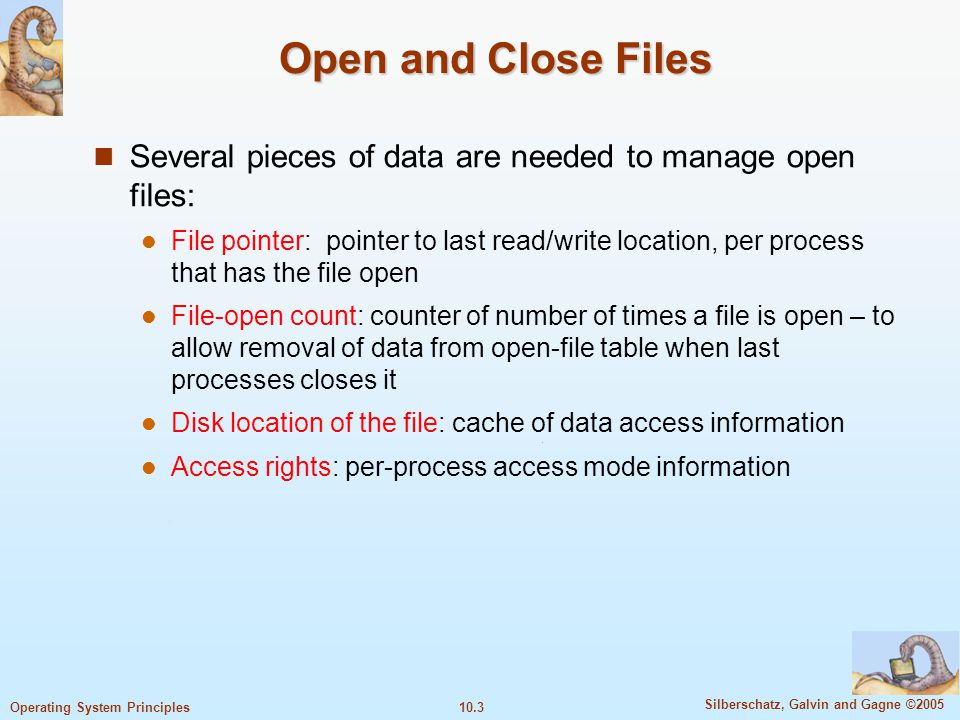 Open and Close Files

Several pieces of data are needed to manage open files:

File pointer: pointer to last read/write location, per process that has the file open

File-open count: counter of number of times a file is open – to allow removal of data from open-file table when last processes closes it

Disk location of the file: cache of data access information

Access rights: per-process access mode information

Operating System Principles
10.3
Silberschatz, Galvin and Gagne ©2005